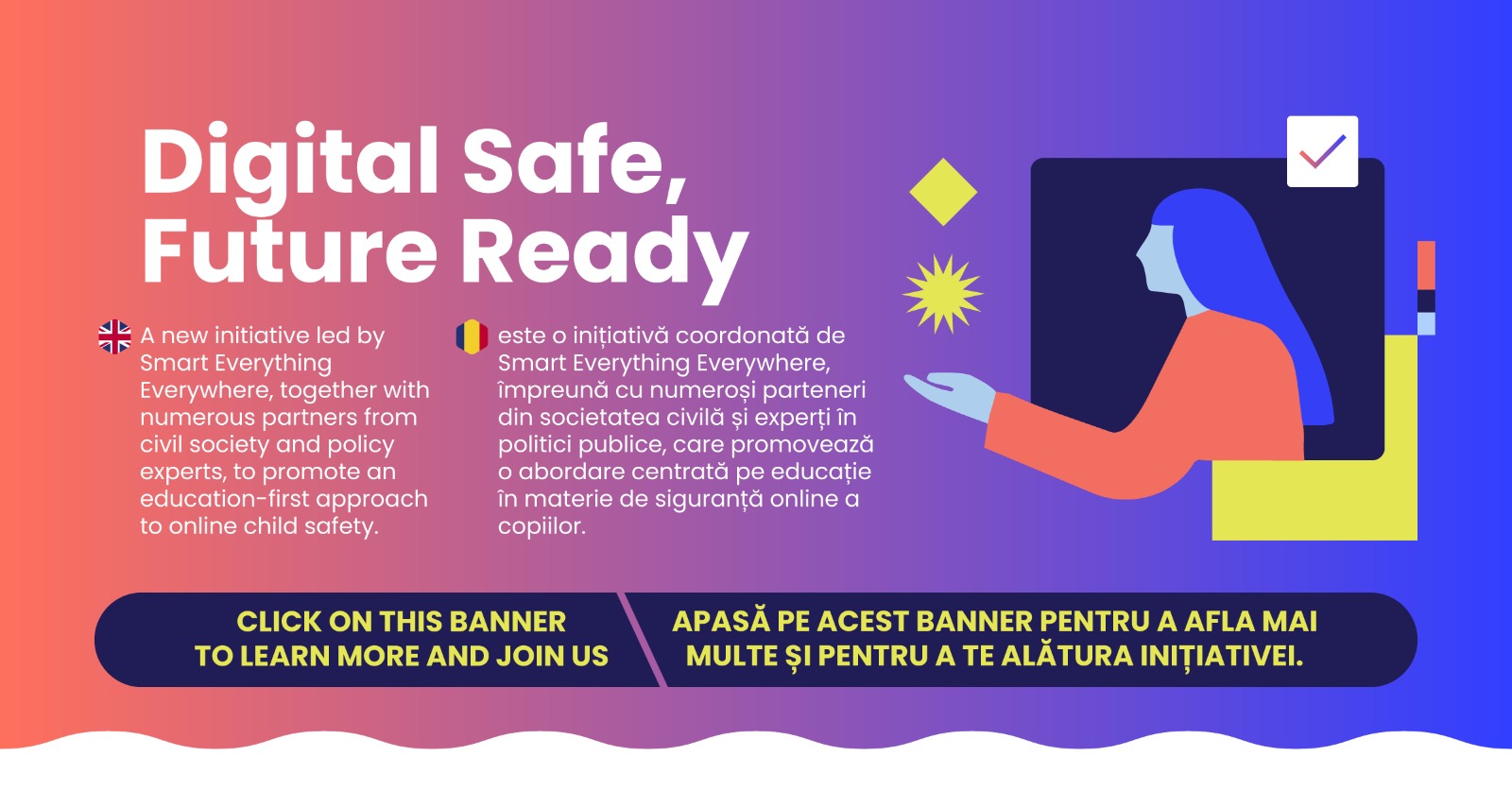 Digital Safe,
Future Ready

A new initiative led by Smart Everything Everywhere, together with numerous partners from civil society and policy experts, to promote an education-first approach to online child safety.

este o inițiativă coordonată de Smart Everything Everywhere, împreună cu numeroși parteneri din societatea civilă și experți în politici publice, care promovează o abordare centrată pe educație în materie de siguranță online a copiilor.

CLICK ON THIS BANNER
TO LEARN MORE AND JOIN US

APASĂ PE ACEST BANNER PENTRU A AFLA MAI
MULTE ȘI PENTRU A TE ALĂTURA INIȚIATIVEI.